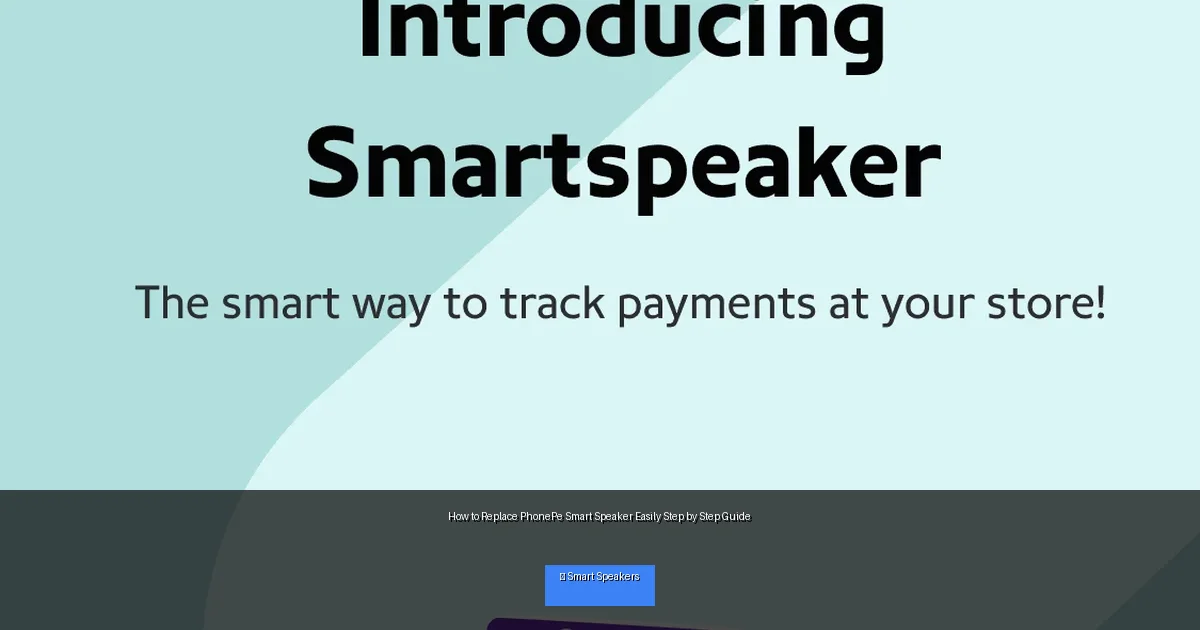 Introducing Smartspeaker

The smart way to track payments at your store!

How to Replace PhonePe Smart Speaker Easily Step by Step Guide

Smart Speakers